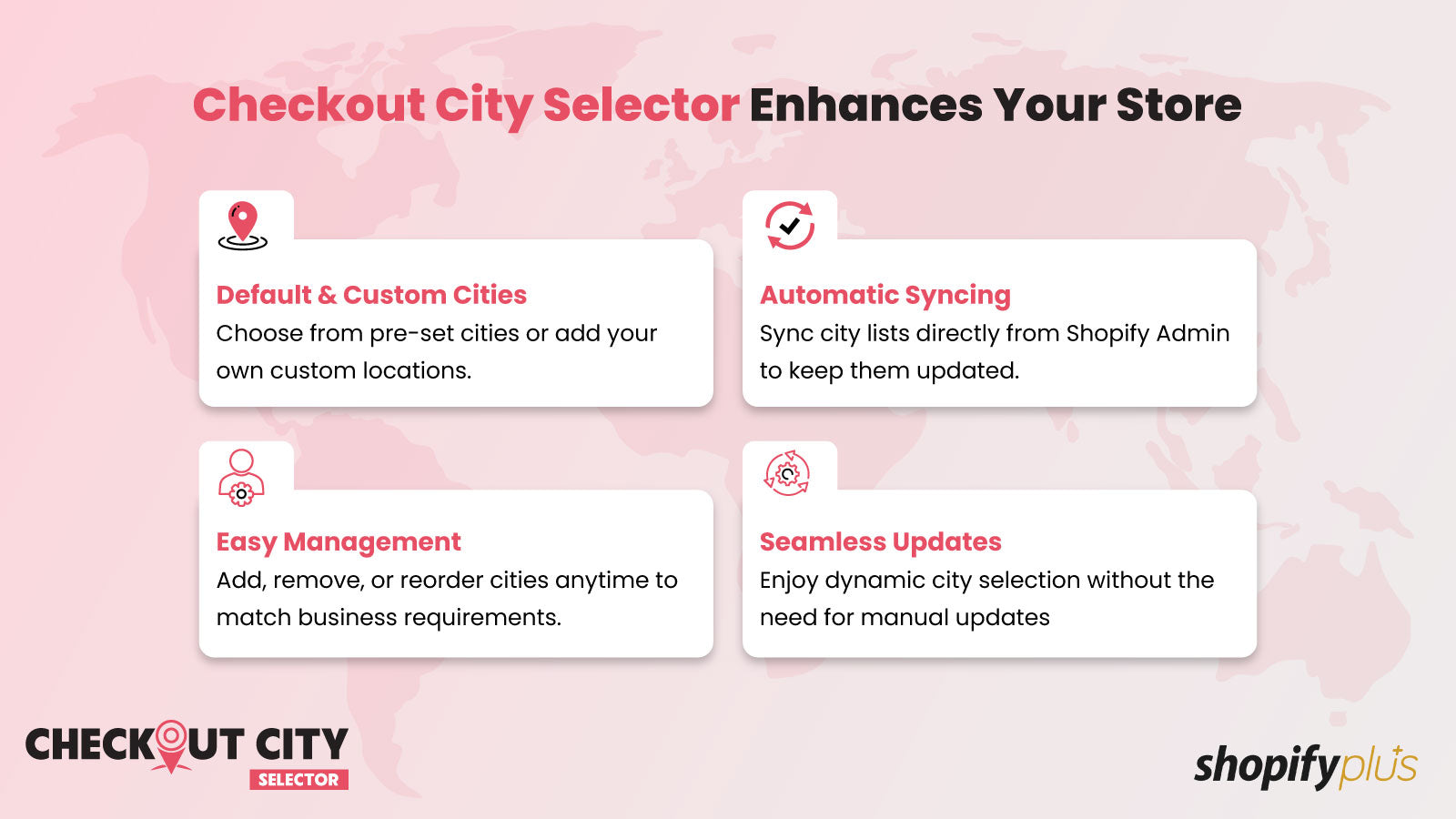 Checkout City Selector Enhances Your Store

Default & Custom Cities
Choose from pre-set cities or add your own custom locations.

Automatic Syncing
Sync city lists directly from Shopify Admin to keep them updated.

Easy Management
Add, remove, or reorder cities anytime to match business requirements.

Seamless Updates
Enjoy dynamic city selection without the need for manual updates

CHECKOUT CITY
SELECTOR

shopifyplus